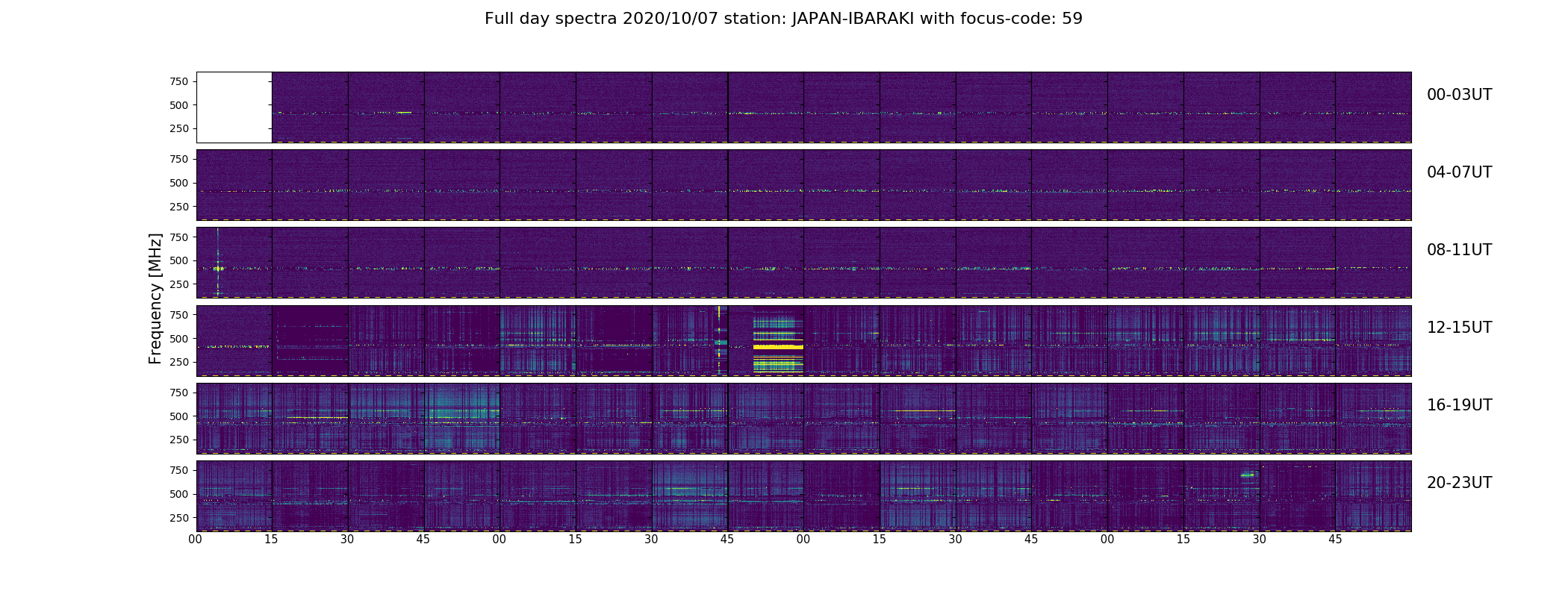 Full day spectra 2020/10/07 station: JAPAN-IBARAKI with focus-code: 59

Frequency [MHz]

750
500
250
00-03UT

750
500
250
04-07UT

750
500
250
08-11UT

750
500
250
12-15UT

750
500
250
16-19UT

750
500
250
20-23UT

00 15 30 45 00 15 30 45 00 15 30 45 00 15 30 45